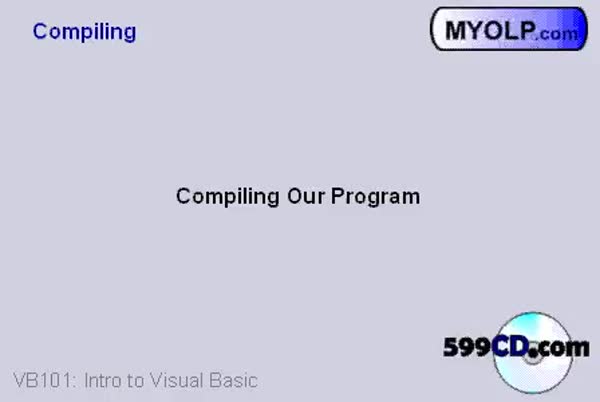 Compiling

MYOLP.com

Compiling Our Program

599CD.com

VB101: Intro to Visual Basic